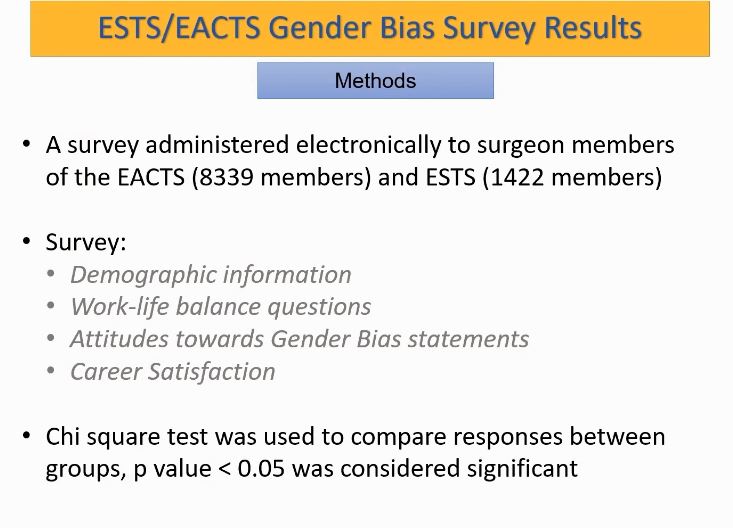 ESTS/EACTS Gender Bias Survey Results

Methods

• A survey administered electronically to surgeon members of the EACTS (8339 members) and ESTS (1422 members)

• Survey:
• Demographic information
• Work-life balance questions
• Attitudes towards Gender Bias statements
• Career Satisfaction

• Chi square test was used to compare responses between groups, p value < 0.05 was considered significant